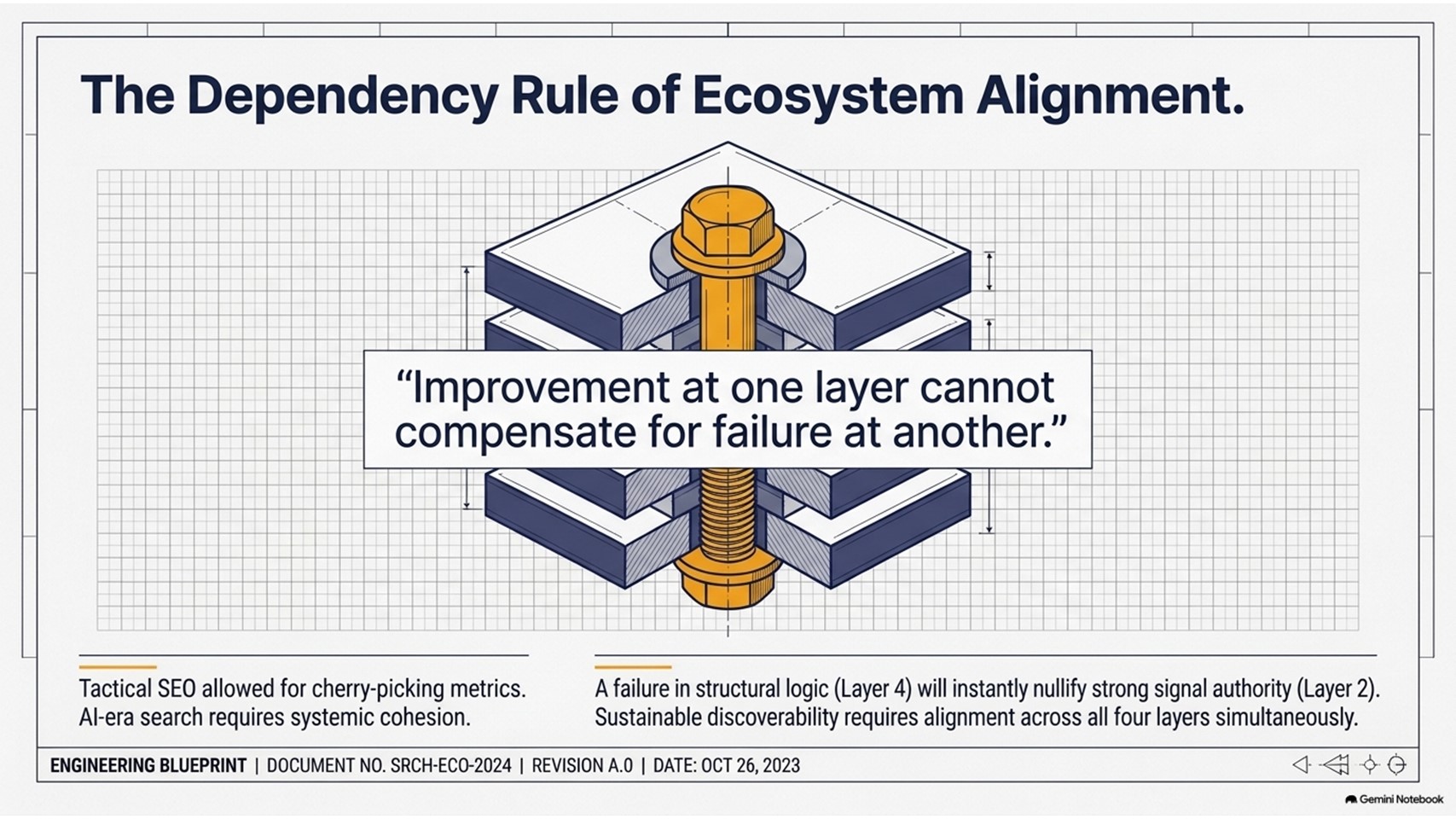 The Dependency Rule of Ecosystem Alignment.

“Improvement at one layer cannot compensate for failure at another.”

Tactical SEO allowed for cherry-picking metrics. AI-era search requires systemic cohesion.

A failure in structural logic (Layer 4) will instantly nullify strong signal authority (Layer 2). Sustainable discoverability requires alignment across all four layers simultaneously.

ENGINEERING BLUEPRINT | DOCUMENT NO. SRCH-ECO-2024 | REVISION A.0 | DATE: OCT 26, 2023

Gemini Notebook